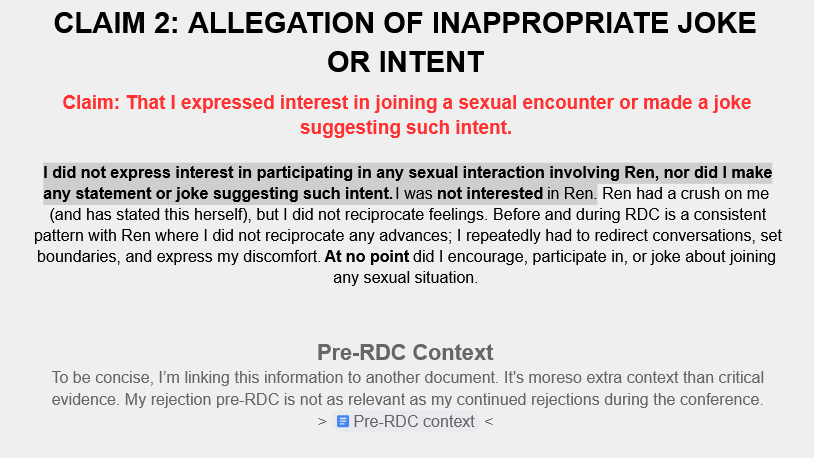 CLAIM 2: ALLEGATION OF INAPPROPRIATE JOKE OR INTENT

Claim: That I expressed interest in joining a sexual encounter or made a joke suggesting such intent.

I did not express interest in participating in any sexual interaction involving Ren, nor did I make any statement or joke suggesting such intent. I was not interested in Ren. Ren had a crush on me (and has stated this herself), but I did not reciprocate feelings. Before and during RDC is a consistent pattern with Ren where I did not reciprocate any advances; I repeatedly had to redirect conversations, set boundaries, and express my discomfort. At no point did I encourage, participate in, or joke about joining any sexual situation.

Pre-RDC Context

To be concise, I'm linking this information to another document. It's moreso extra context than critical evidence. My rejection pre-RDC is not as relevant as my continued rejections during the conference.

> Pre-RDC context <